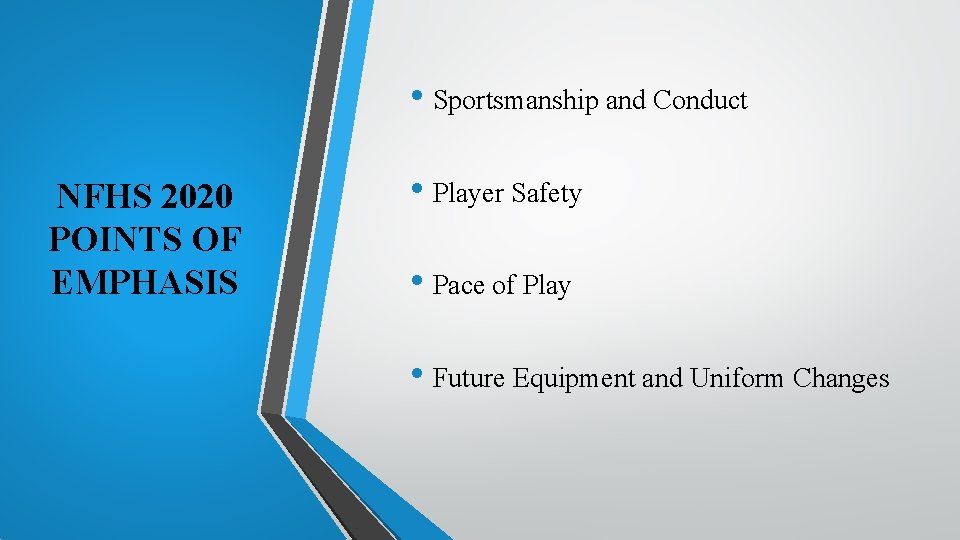 NFHS 2020 POINTS OF EMPHASIS

• Sportsmanship and Conduct

• Player Safety

• Pace of Play

• Future Equipment and Uniform Changes